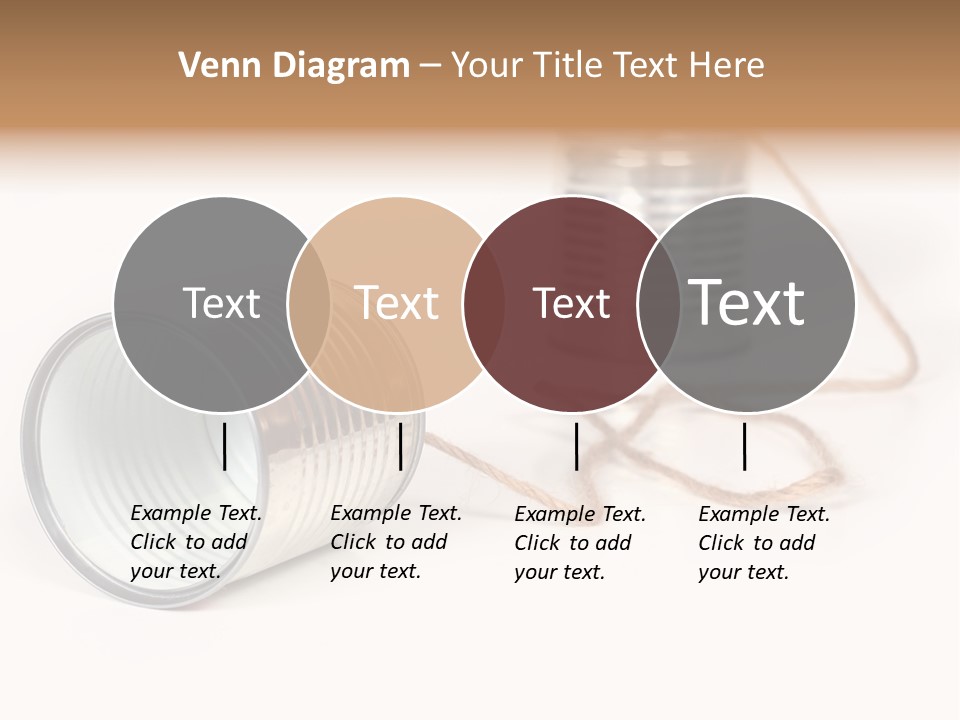 Venn Diagram – Your Title Text Here

Text

Text

Text

Text

Example Text. Click to add your text.

Example Text. Click to add your text.

Example Text. Click to add your text.

Example Text. Click to add your text.